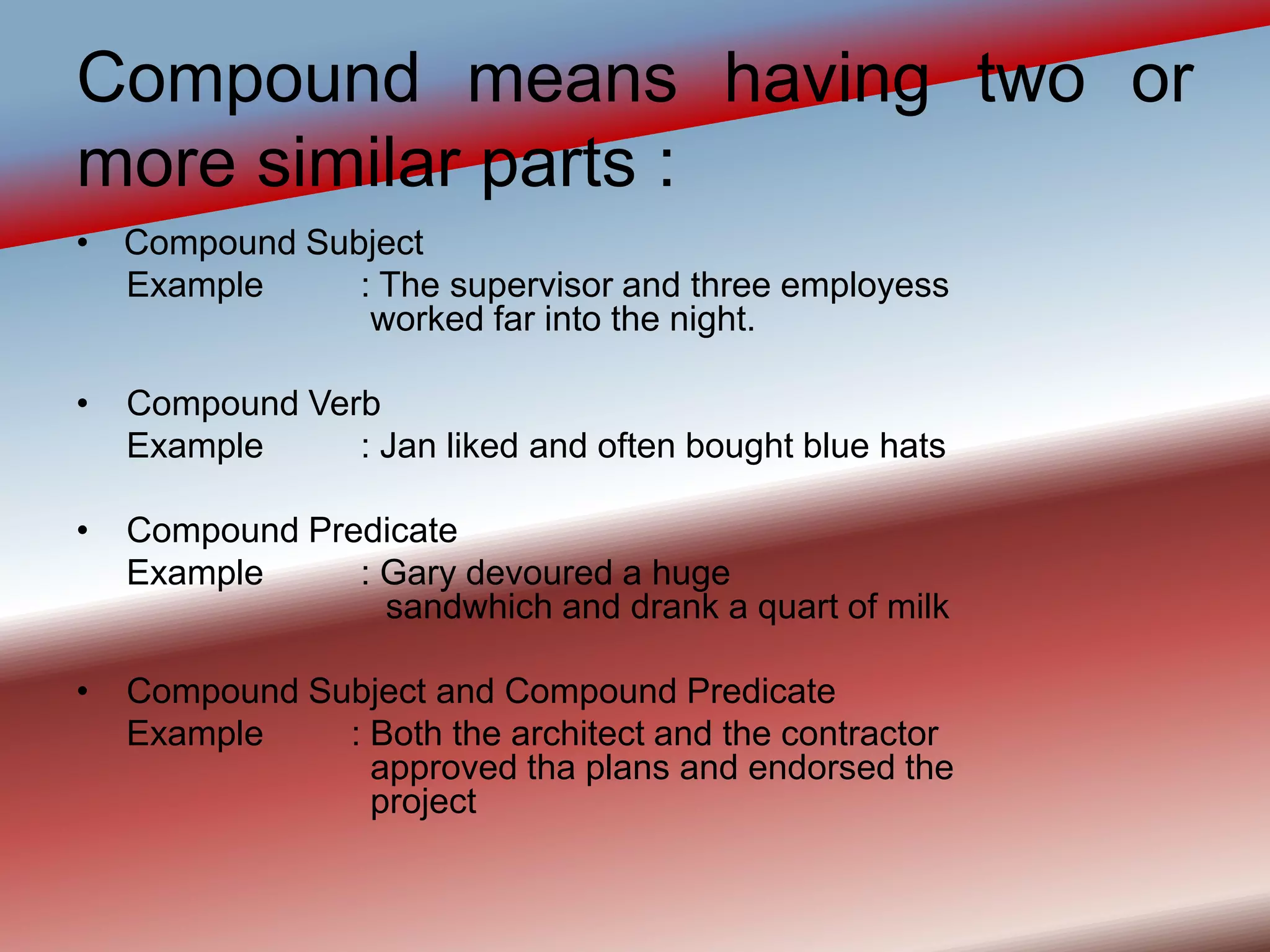 Compound means having two or more similar parts :

• Compound Subject
Example : The supervisor and three employess worked far into the night.

• Compound Verb
Example : Jan liked and often bought blue hats

• Compound Predicate
Example : Gary devoured a huge sandwhich and drank a quart of milk

• Compound Subject and Compound Predicate
Example : Both the architect and the contractor approved tha plans and endorsed the project